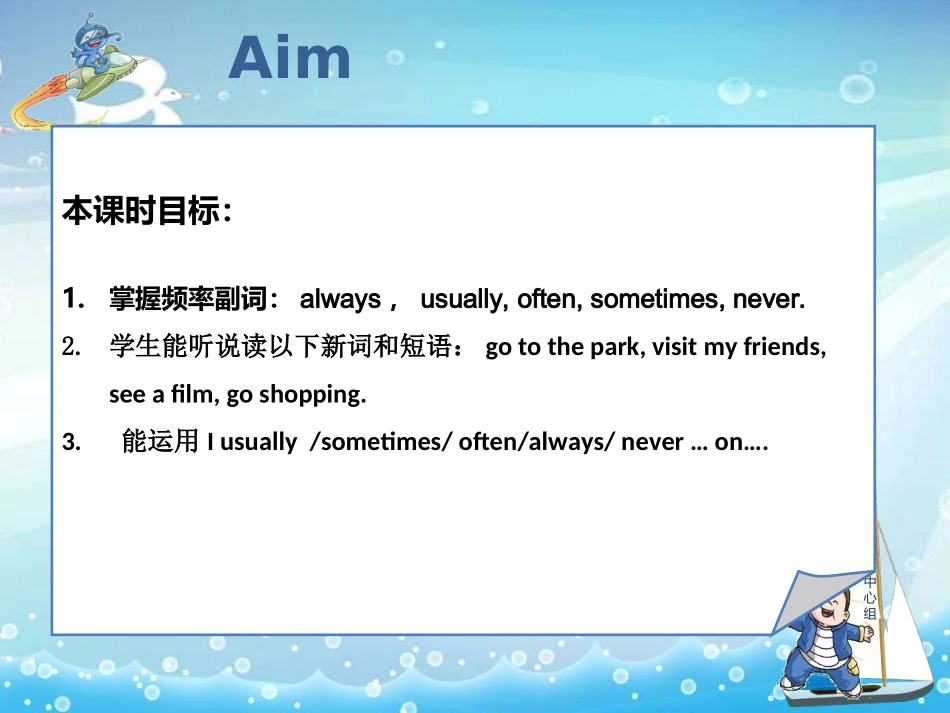 Aim

本课时目标：

1. 掌握频率副词： always， usually, often, sometimes, never.

2. 学生能听说读以下新词和短语： go to the park, visit my friends, see a film, go shopping.

3. 能运用 I usually /sometimes/ often/always/ never … on….

中心组